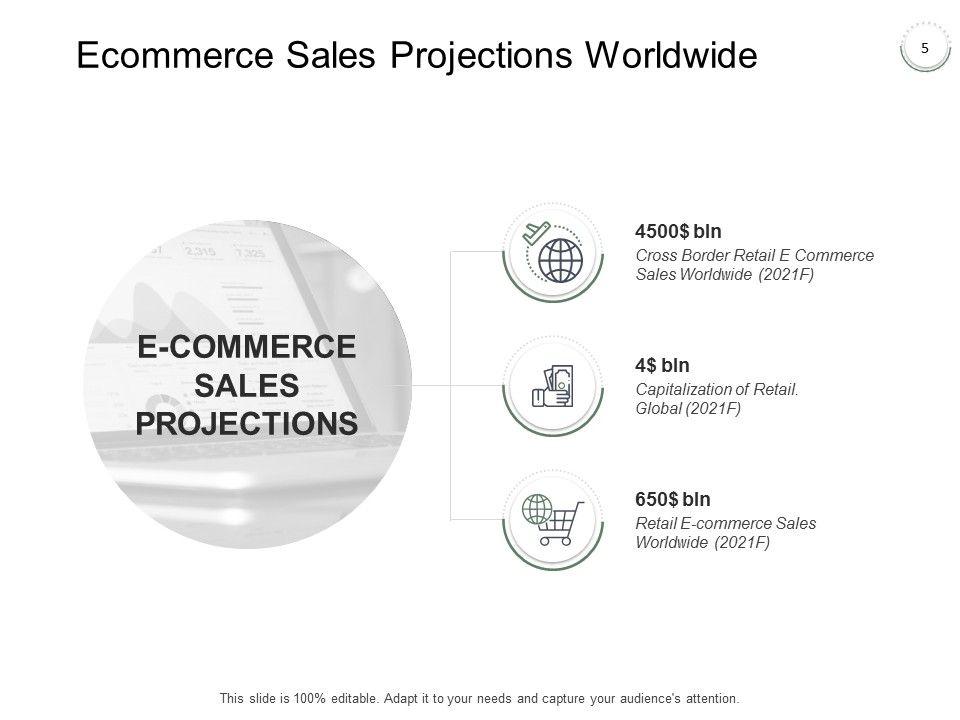 Ecommerce Sales Projections Worldwide

5

E-COMMERCE SALES PROJECTIONS

4500$ bln
Cross Border Retail E Commerce Sales Worldwide (2021F)

4$ bln
Capitalization of Retail. Global (2021F)

650$ bln
Retail E-commerce Sales Worldwide (2021F)

This slide is 100% editable. Adapt it to your needs and capture your audience's attention.